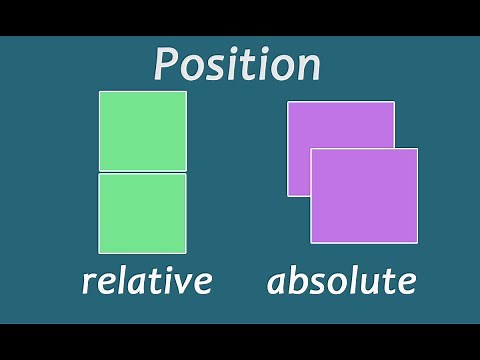 Position

relative

absolute